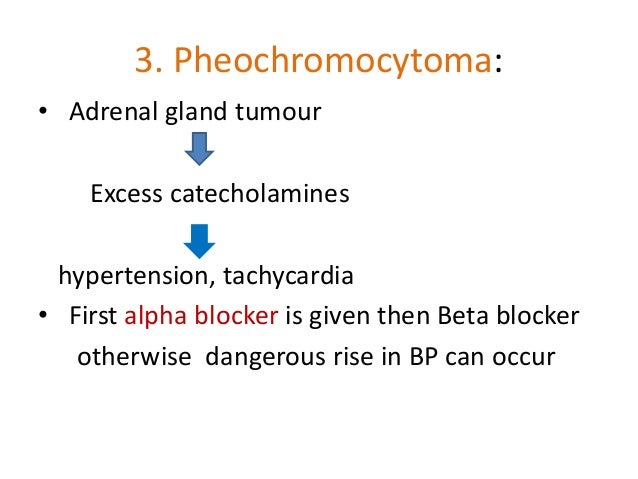 3. Pheochromocytoma:

• Adrenal gland tumour

Excess catecholamines

hypertension, tachycardia

• First alpha blocker is given then Beta blocker otherwise dangerous rise in BP can occur